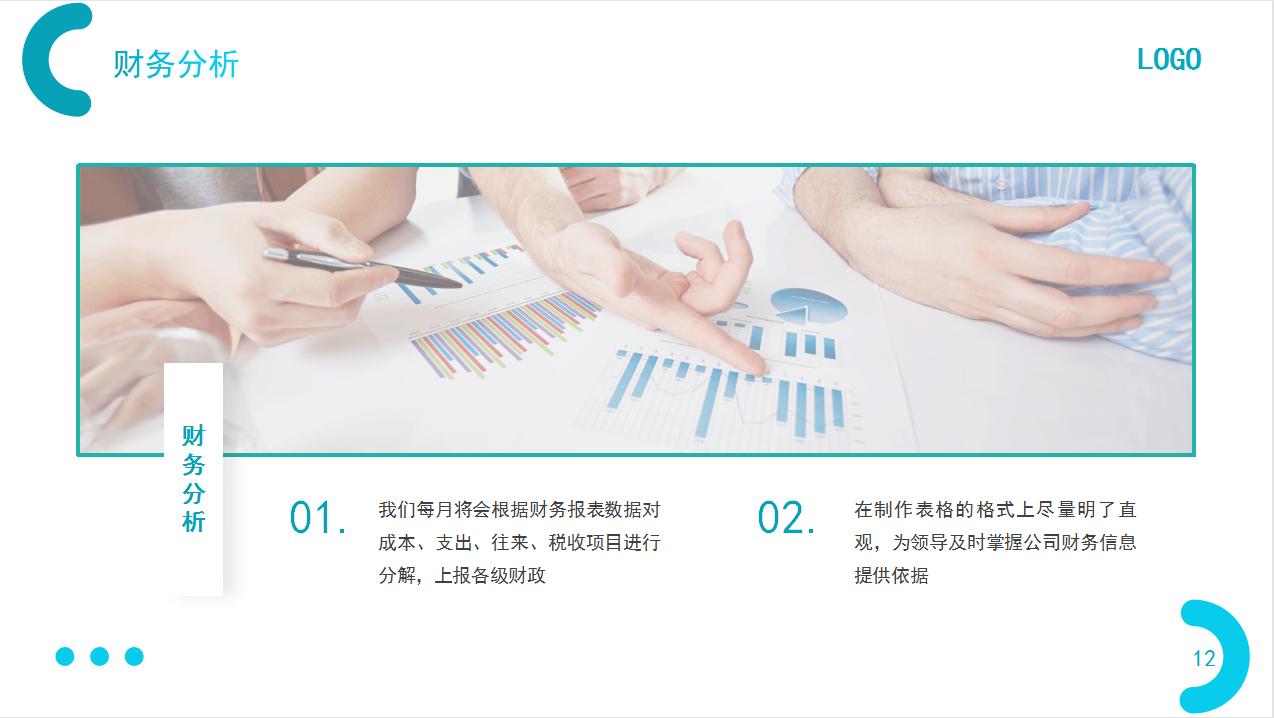 财务分析

LOGO

财务分析

01.

我们每月将会根据财务报表数据对成本、支出、往来、税收项目进行分解，上报各级财政

02.

在制作表格的格式上尽量明了直观，为领导及时掌握公司财务信息提供依据

12